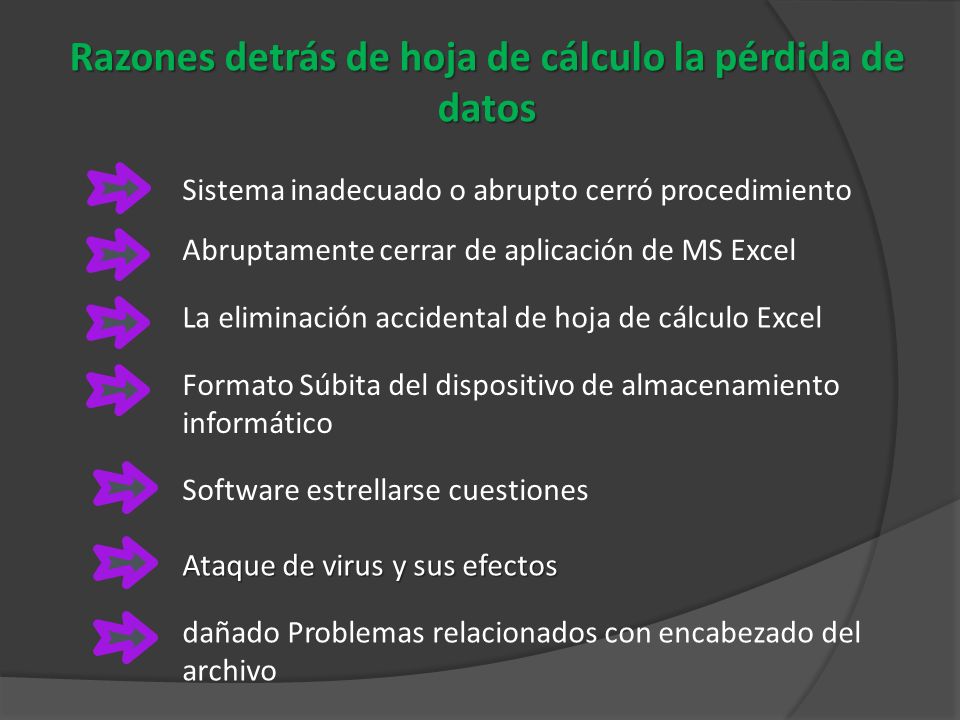 Razones detrás de hoja de cálculo la pérdida de datos

Sistema inadecuado o abrupto cerró procedimiento

Abruptamente cerrar de aplicación de MS Excel

La eliminación accidental de hoja de cálculo Excel

Formato Súbita del dispositivo de almacenamiento informático

Software estrellarse cuestiones

Ataque de virus y sus efectos

dañado Problemas relacionados con encabezado del archivo